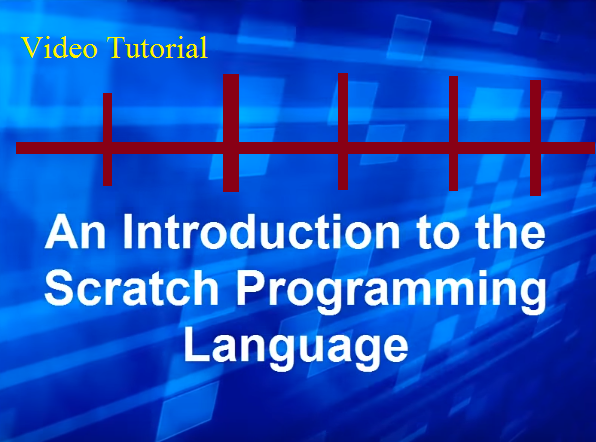 Video Tutorial

An Introduction to the Scratch Programming Language